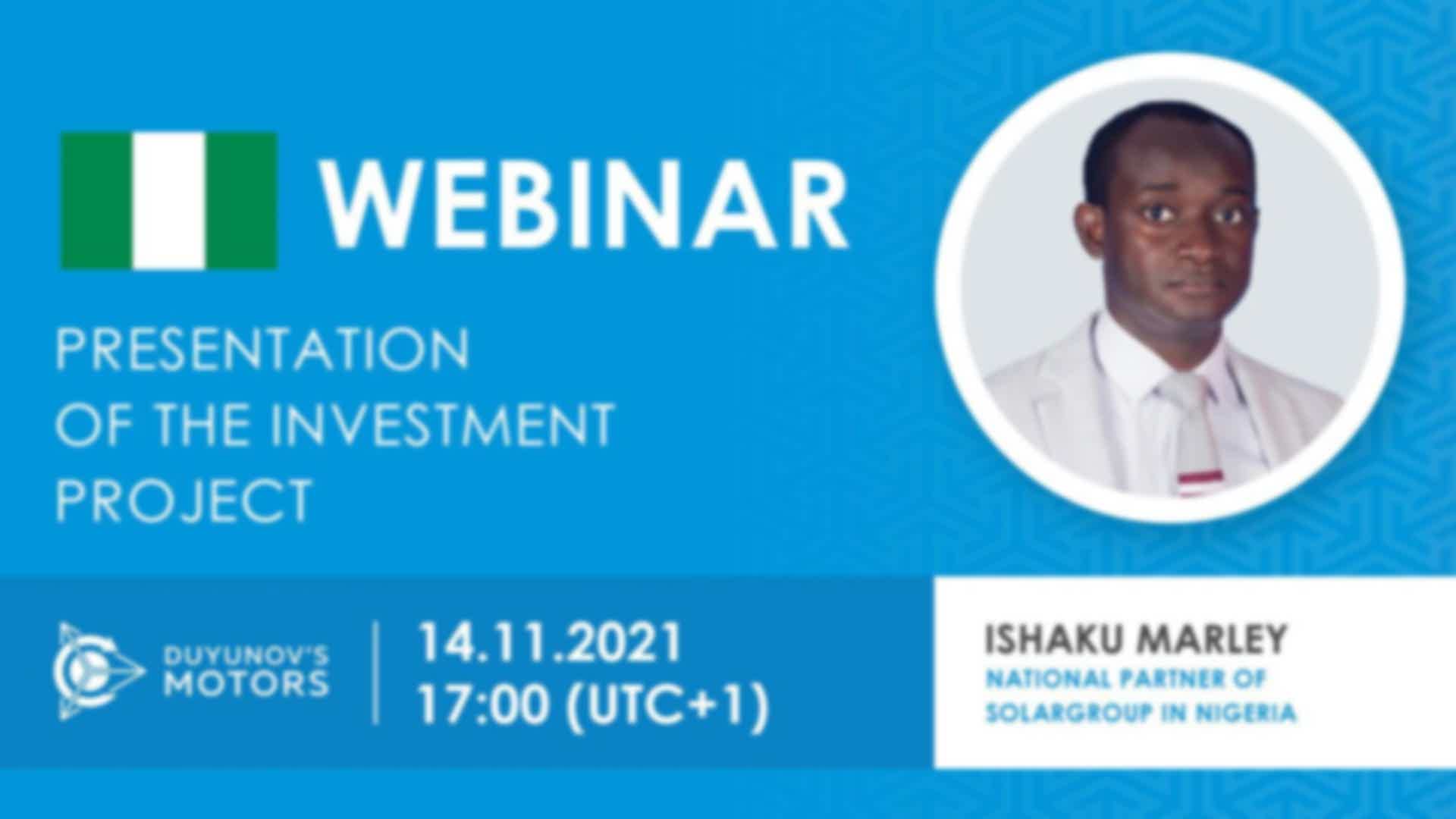 WEBINAR

PRESENTATION OF THE INVESTMENT PROJECT

DUYUNOV'S MOTORS

14.11.2021
17:00 (UTC+1)

ISHAKU MARLEY
NATIONAL PARTNER OF SOLARGROUP IN NIGERIA